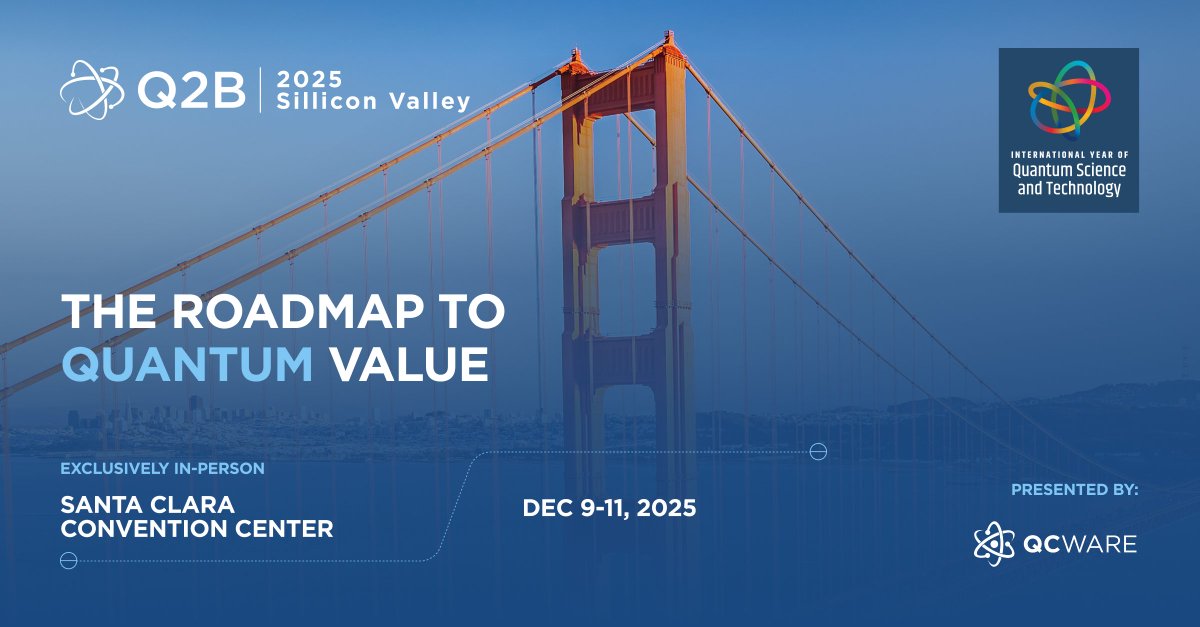 Q2B | 2025 Sillicon Valley

INTERNATIONAL YEAR OF Quantum Science and Technology

THE ROADMAP TO QUANTUM VALUE

EXCLUSIVELY IN-PERSON

SANTA CLARA CONVENTION CENTER

DEC 9-11, 2025

PRESENTED BY:

QCWARE